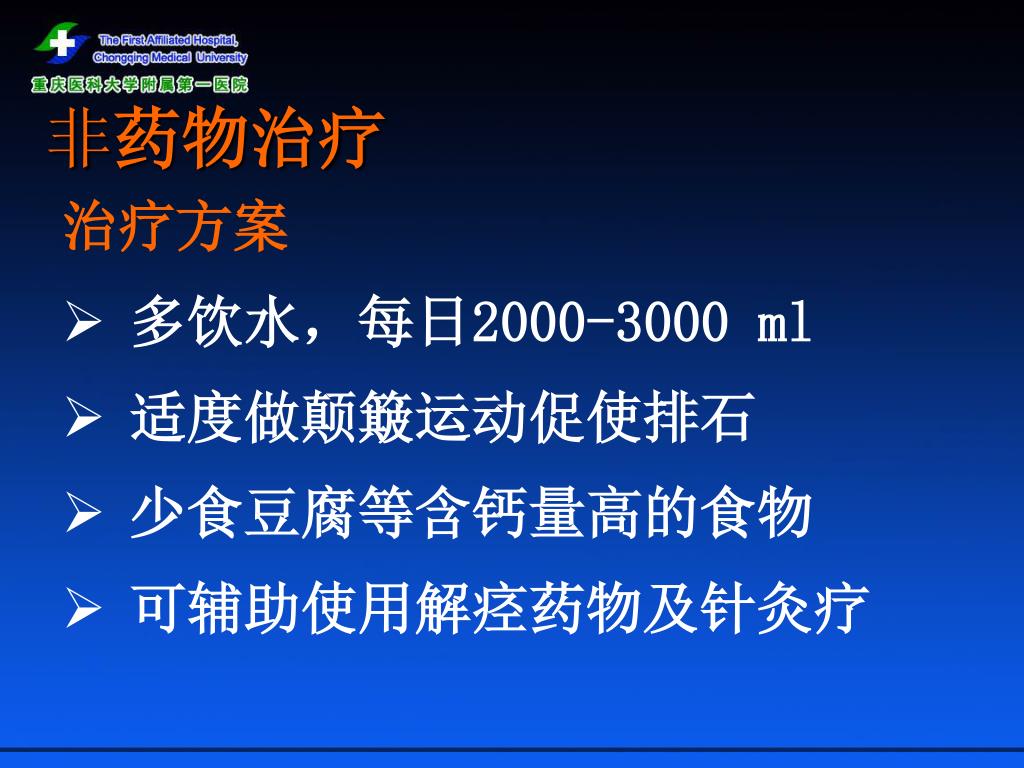 The First Affiliated Hospital, Chongqing Medical University
重庆医科大学附属第一医院

非药物治疗

治疗方案

➢ 多饮水，每日2000-3000 ml

➢ 适度做颠簸运动促使排石

➢ 少食豆腐等含钙量高的食物

➢ 可辅助使用解痉药物及针灸疗